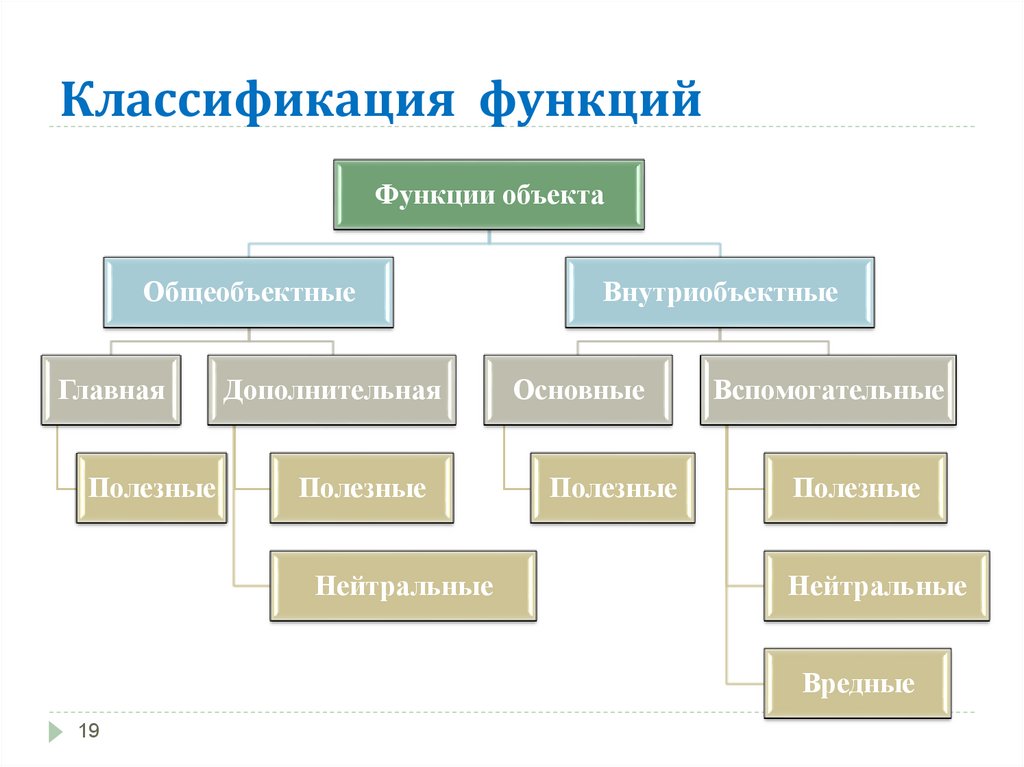 Классификация функций

Функции объекта

Общеобъектные

Внутриобъектные

Главная

Дополнительная

Основные

Вспомогательные

Полезные

Полезные

Полезные

Полезные

Нейтральные

Нейтральные

Вредные

19